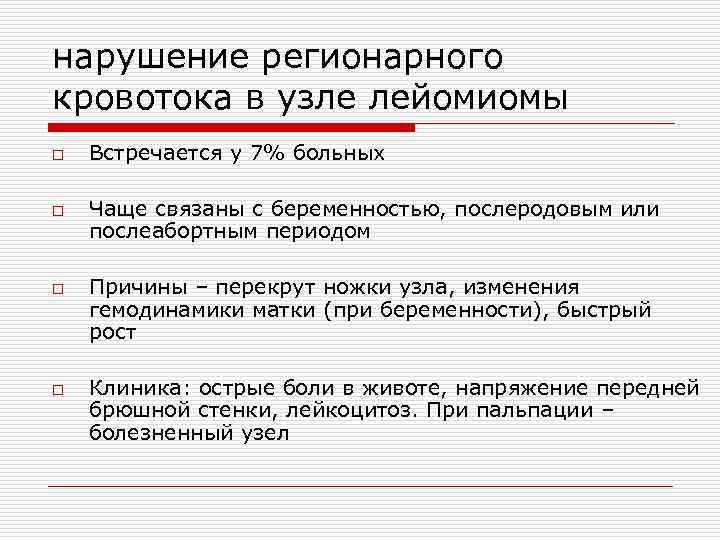 нарушение регионарного кровотока в узле лейомиомы

Встречается у 7% больных

Чаще связаны с беременностью, послеродовым или послеабортным периодом

Причины – перекрут ножки узла, изменения гемодинамики матки (при беременности), быстрый рост

Клиника: острые боли в животе, напряжение передней брюшной стенки, лейкоцитоз. При пальпации – болезненный узел